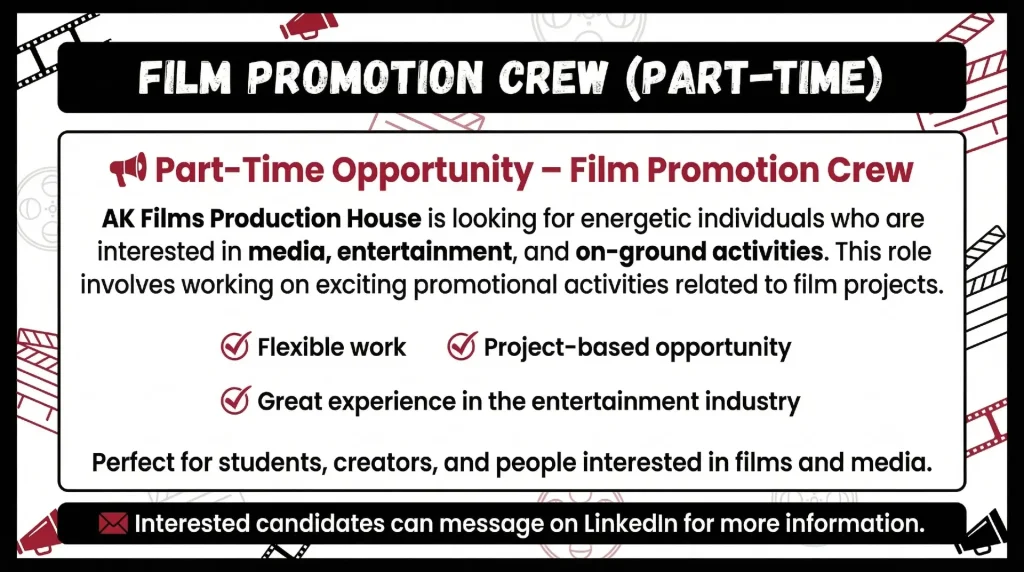 FILM PROMOTION CREW (PART-TIME)

Part-Time Opportunity – Film Promotion Crew

AK Films Production House is looking for energetic individuals who are interested in media, entertainment, and on-ground activities. This role involves working on exciting promotional activities related to film projects.

Flexible work

Project-based opportunity

Great experience in the entertainment industry

Perfect for students, creators, and people interested in films and media.

Interested candidates can message on LinkedIn for more information.